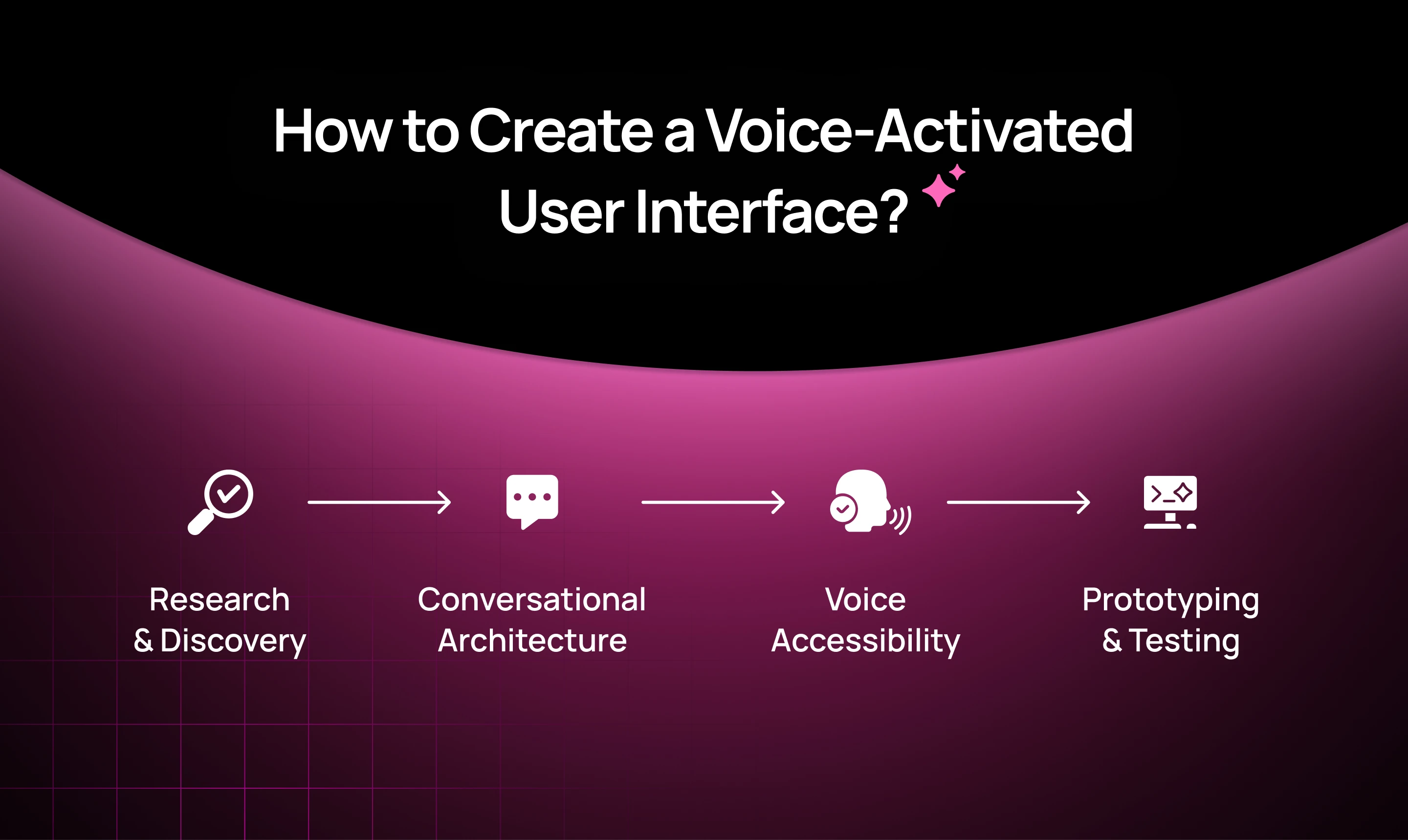 How to Create a Voice-Activated User Interface?

Research & Discovery

Conversational Architecture

Voice Accessibility

Prototyping & Testing